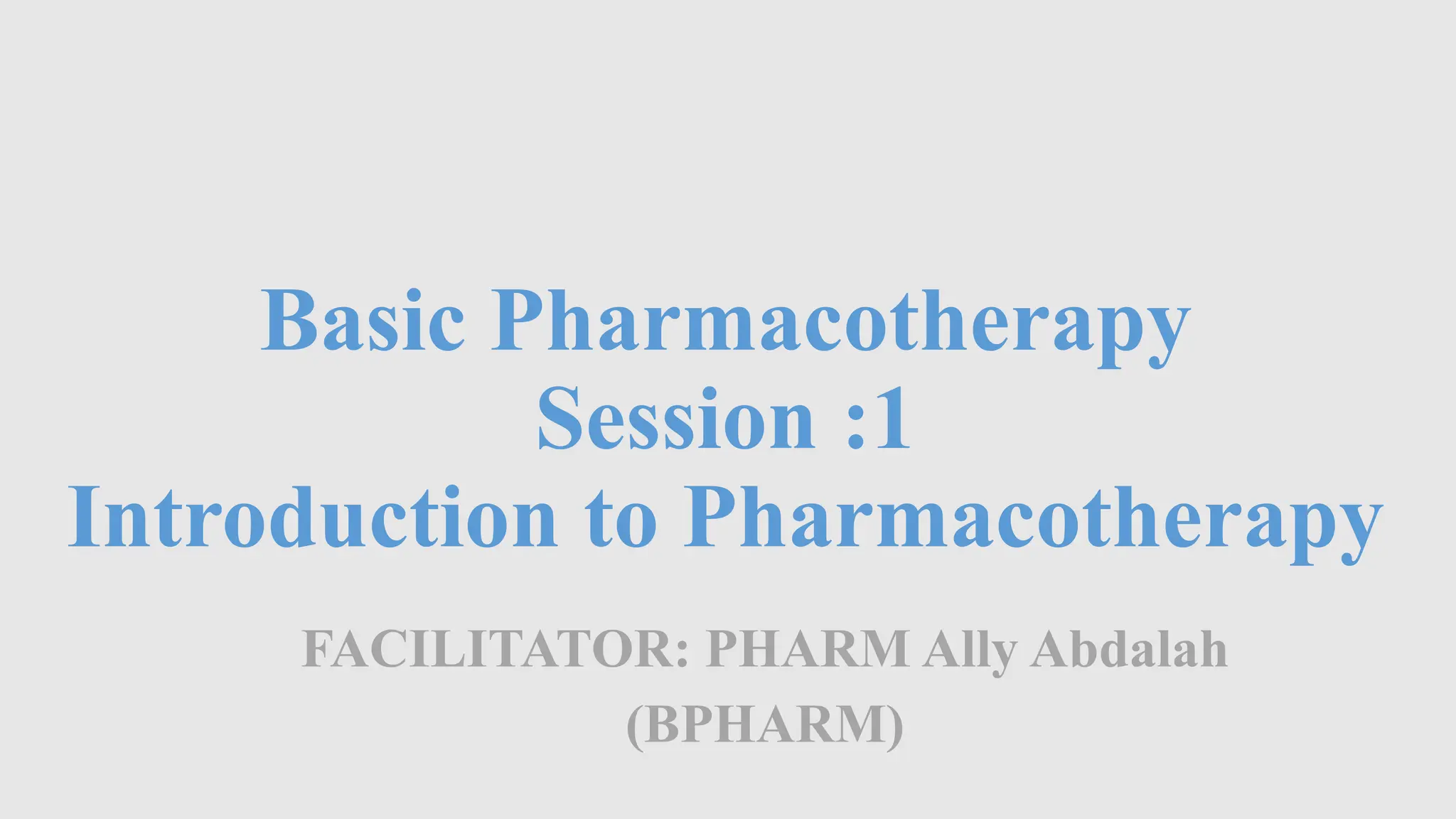 Basic Pharmacotherapy
Session :1
Introduction to Pharmacotherapy

FACILITATOR: PHARM Ally Abdalah (BPHARM)